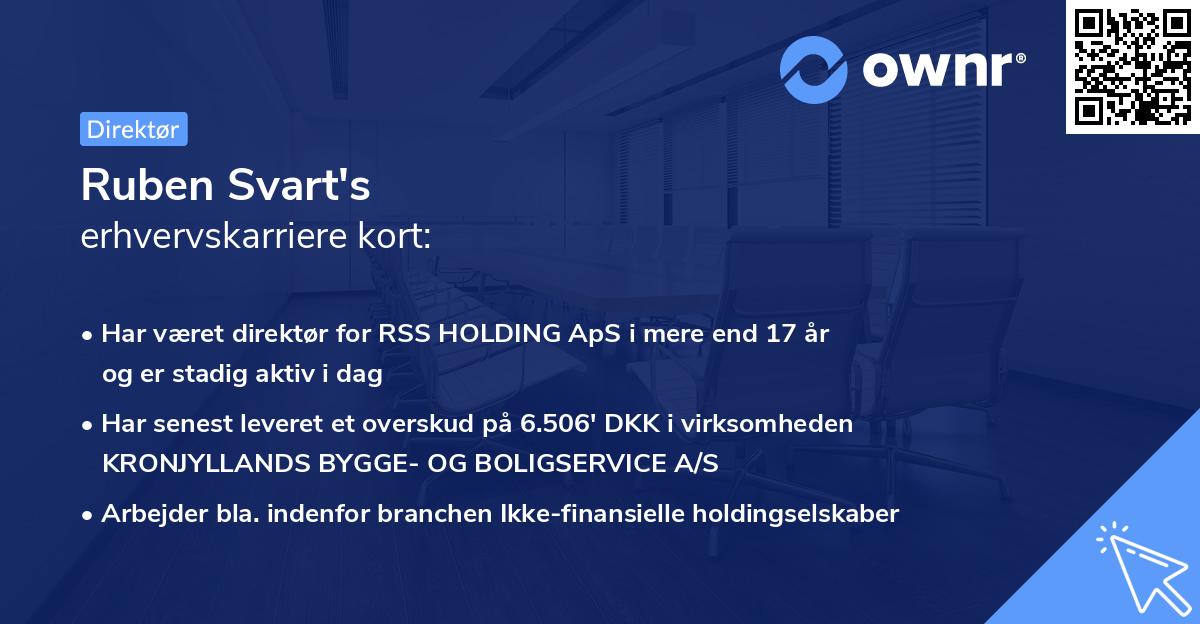 ownr®

Direktør

Ruben Svart's
erhvervskarriere kort:

• Har været direktør for RSS HOLDING ApS i mere end 17 år og er stadig aktiv i dag
• Har senest leveret et overskud på 6.506' DKK i virksomheden KRONJYLLANDS BYGGE- OG BOLIGSERVICE A/S
• Arbejder bla. indenfor branchen Ikke-finansielle holdingselskaber